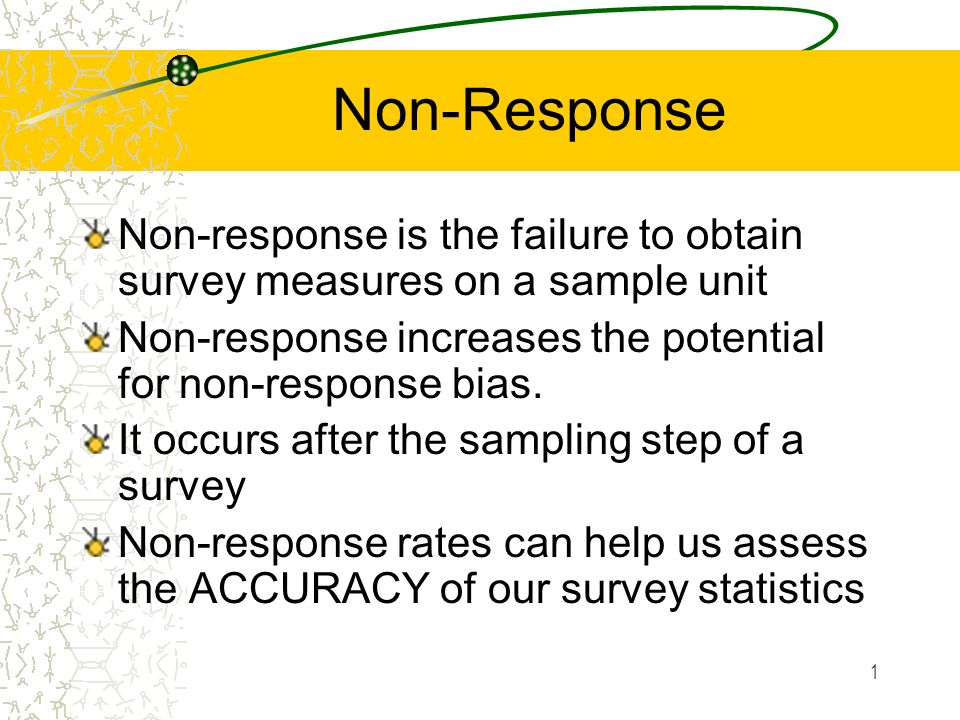 Non-Response

Non-response is the failure to obtain survey measures on a sample unit

Non-response increases the potential for non-response bias.

It occurs after the sampling step of a survey

Non-response rates can help us assess the ACCURACY of our survey statistics

1